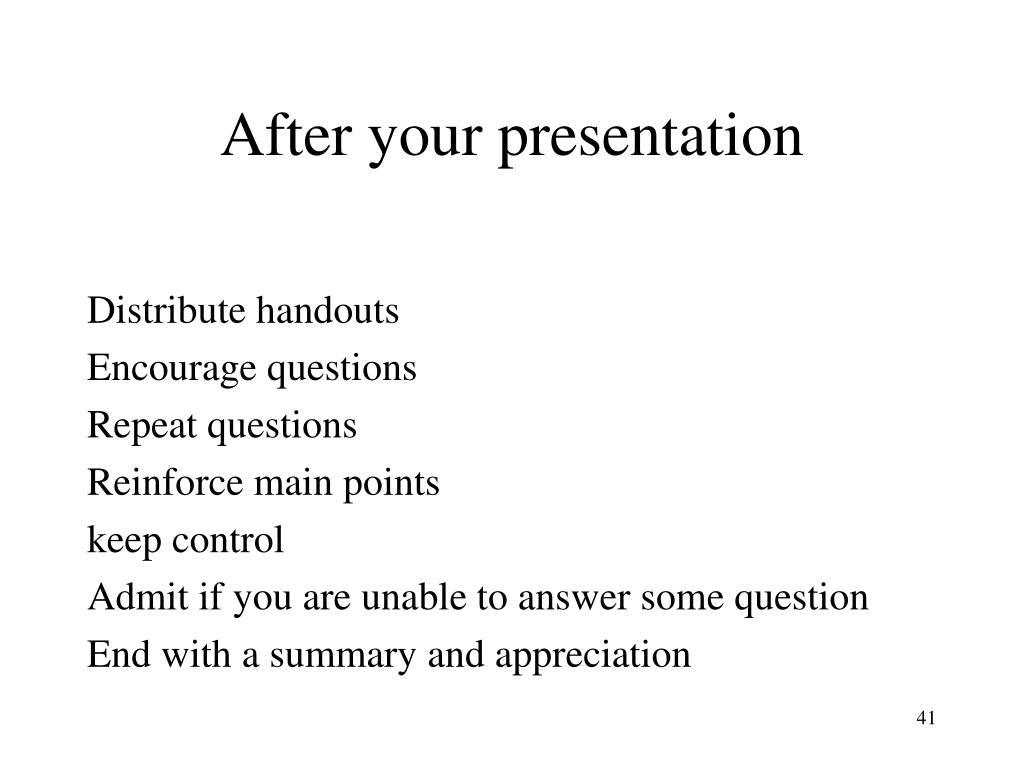 After your presentation

Distribute handouts
Encourage questions
Repeat questions
Reinforce main points
keep control
Admit if you are unable to answer some question
End with a summary and appreciation

41